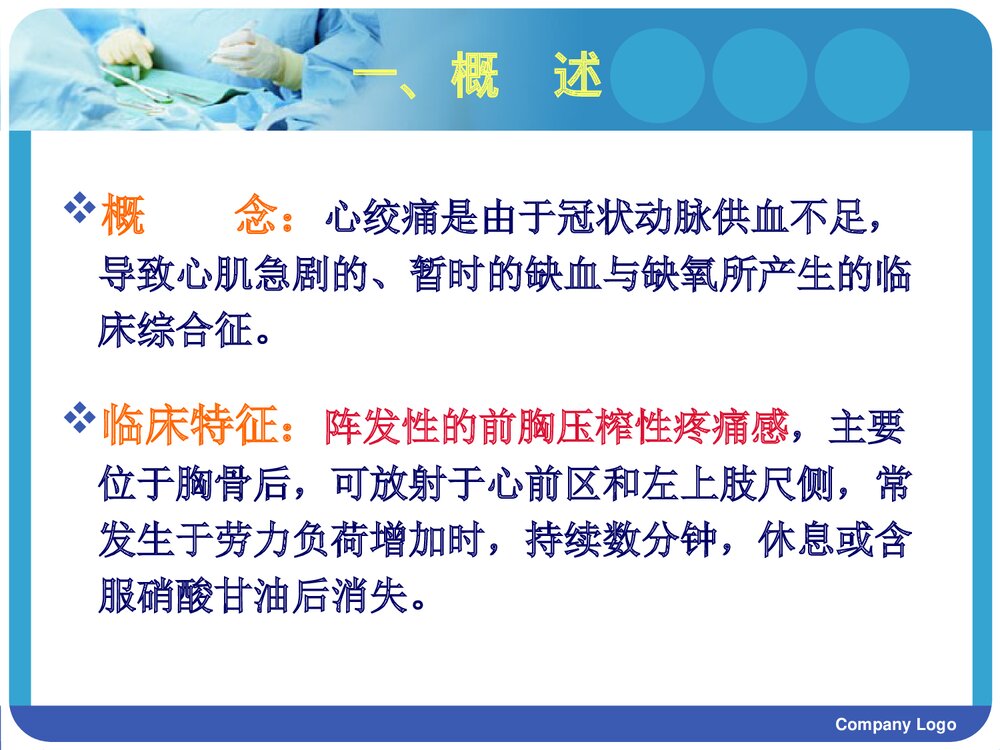 一、概　述

❖概　　念：心绞痛是由于冠状动脉供血不足，导致心肌急剧的、暂时的缺血与缺氧所产生的临床综合征。

❖临床特征：阵发性的前胸压榨性疼痛感，主要位于胸骨后，可放射于心前区和左上肢尺侧，常发生于劳力负荷增加时，持续数分钟，休息或含服硝酸甘油后消失。

Company Logo